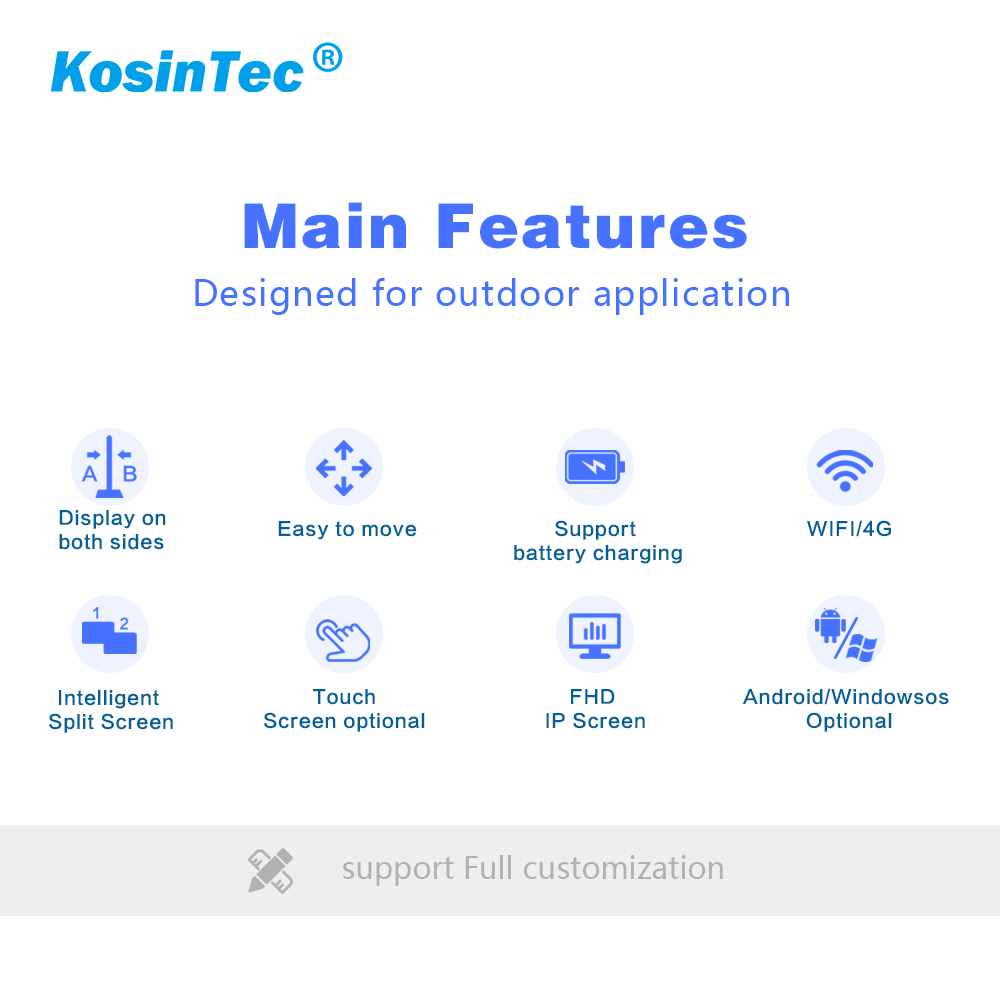 KosinTec®

Main Features

Designed for outdoor application

A B

Display on both sides

Easy to move

Support battery charging

WIFI/4G

1 2

Intelligent Split Screen

Touch Screen optional

FHD IP Screen

Android/Windowsos Optional

support Full customization